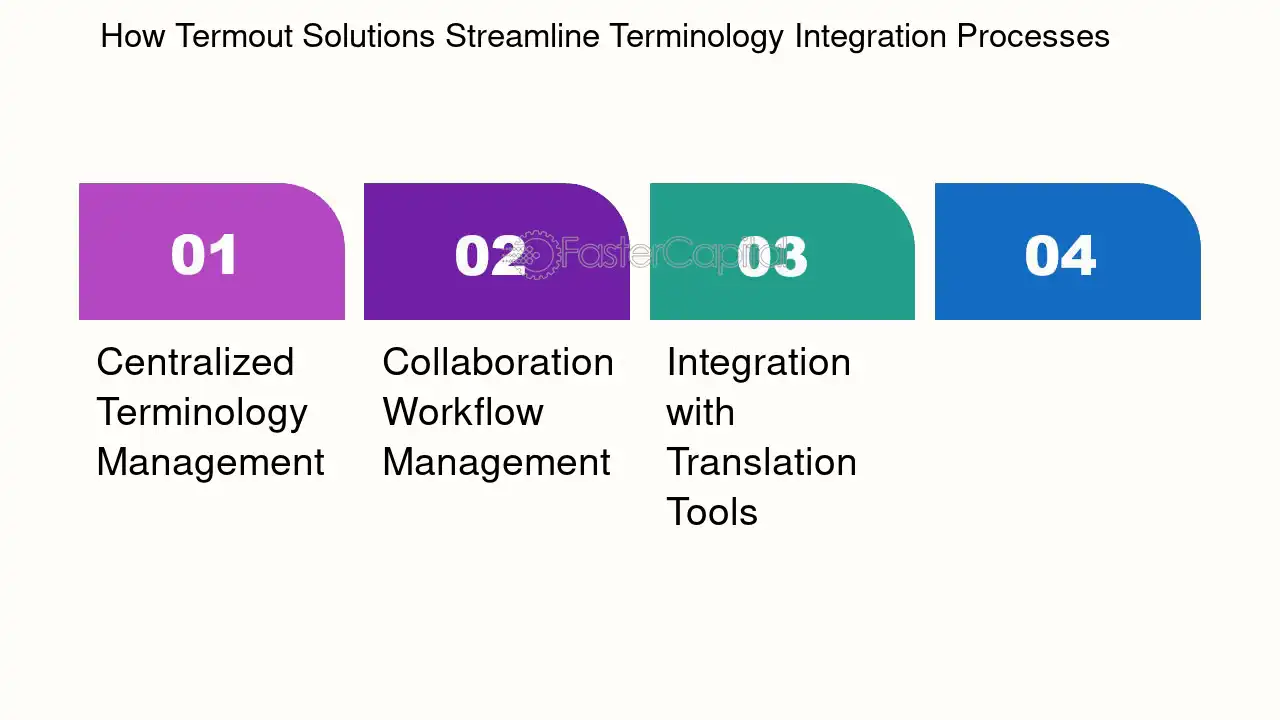 How Termout Solutions Streamline Terminology Integration Processes

01

Centralized Terminology Management

02

Collaboration Workflow Management

03

Integration with Translation Tools

04

FasterCapital